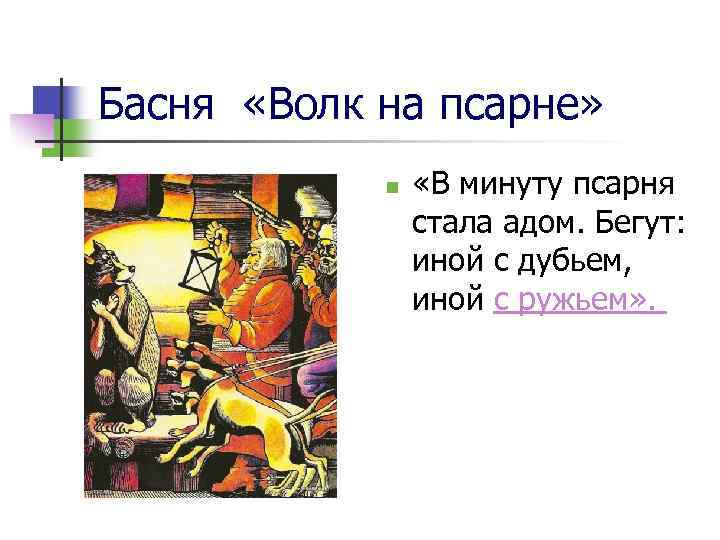 Басня «Волк на псарне»

«В минуту псарня стала адом. Бегут: иной с дубьем, иной с ружьем».